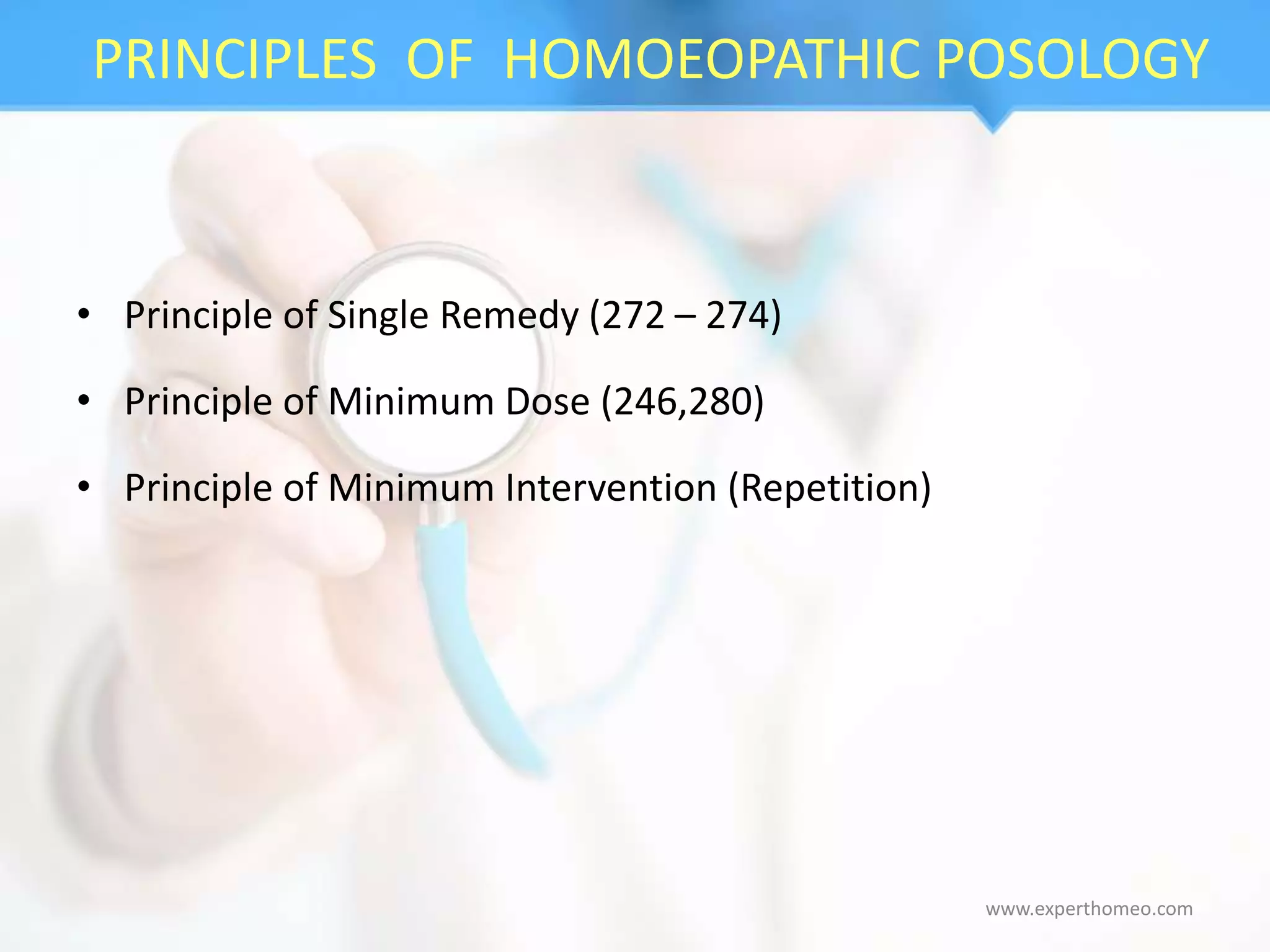 PRINCIPLES OF HOMOEOPATHIC POSOLOGY

• Principle of Single Remedy (272 – 274)

• Principle of Minimum Dose (246,280)

• Principle of Minimum Intervention (Repetition)

www.experthomeo.com